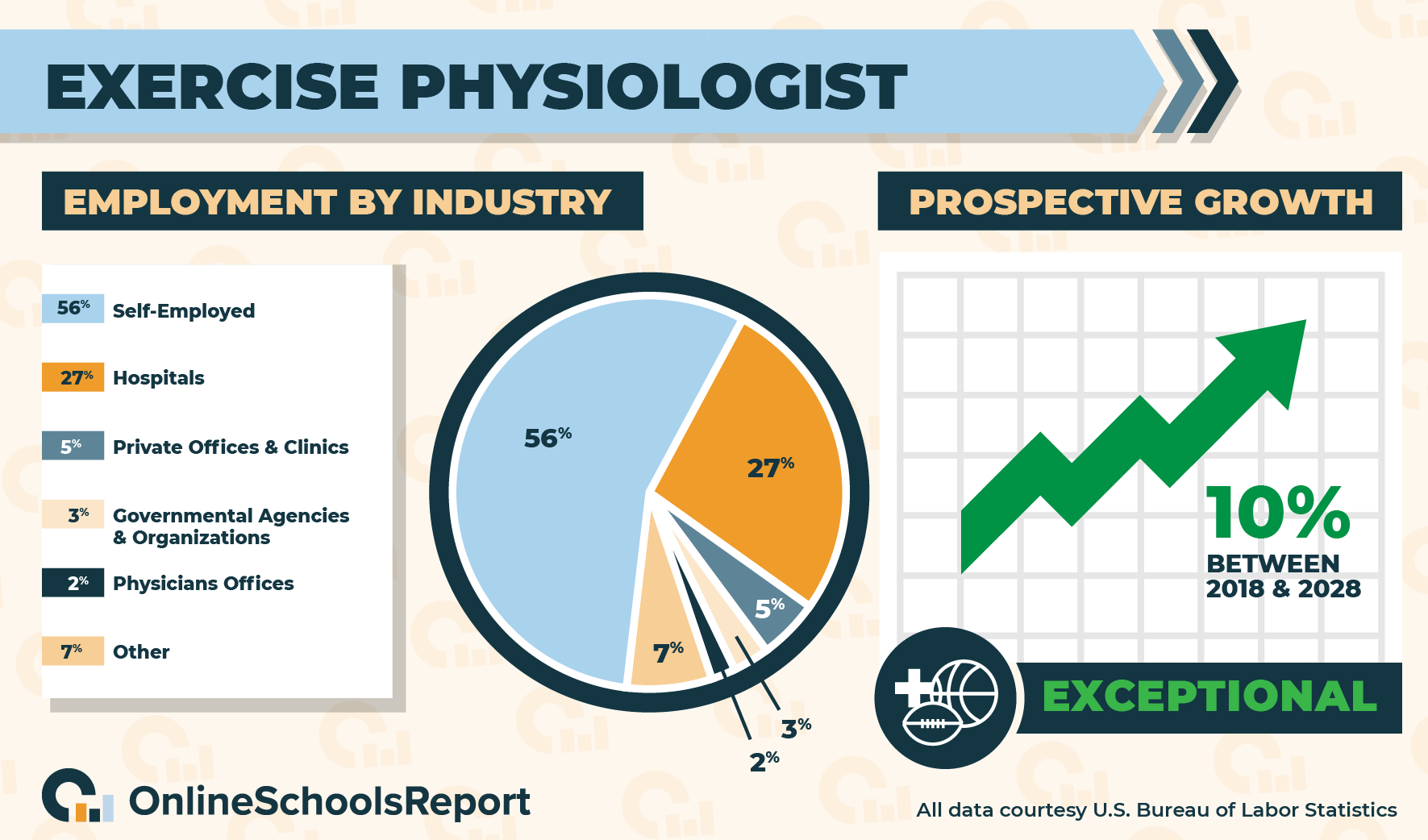 EXERCISE PHYSIOLOGIST

EMPLOYMENT BY INDUSTRY

56% Self-Employed

27% Hospitals

5% Private Offices & Clinics

3% Governmental Agencies & Organizations

2% Physicians Offices

7% Other

56%

27%

5%

7%

3%

2%

PROSPECTIVE GROWTH

10%

BETWEEN 2018 & 2028

EXCEPTIONAL

OnlineSchoolsReport

All data courtesy U.S. Bureau of Labor Statistics